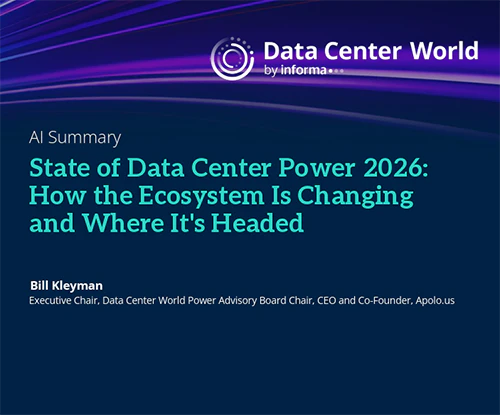 Data Center World
by informa

AI Summary

State of Data Center Power 2026: How the Ecosystem Is Changing and Where It's Headed

Bill Kleyman
Executive Chair, Data Center World Power Advisory Board Chair, CEO and Co-Founder, Apolo.us